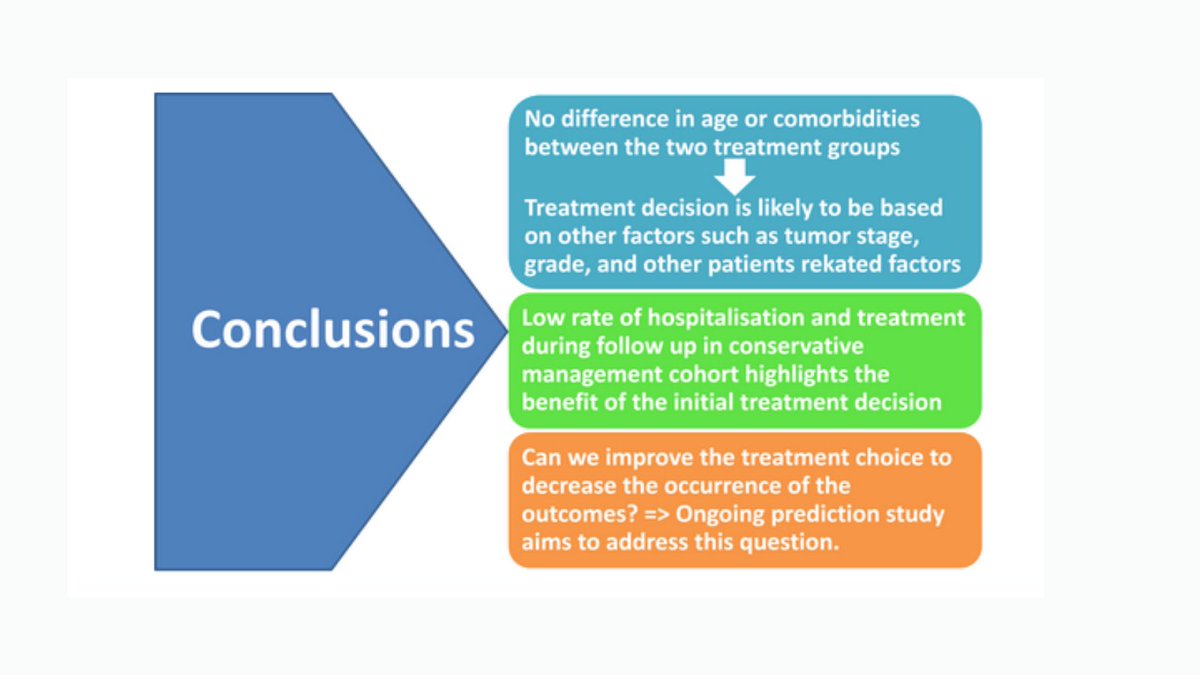 Conclusions

No difference in age or comorbidities between the two treatment groups

Treatment decision is likely to be based on other factors such as tumor stage, grade, and other patients rekated factors

Low rate of hospitalisation and treatment during follow up in conservative management cohort highlights the benefit of the initial treatment decision

Can we improve the treatment choice to decrease the occurrence of the outcomes? => Ongoing prediction study aims to address this question.